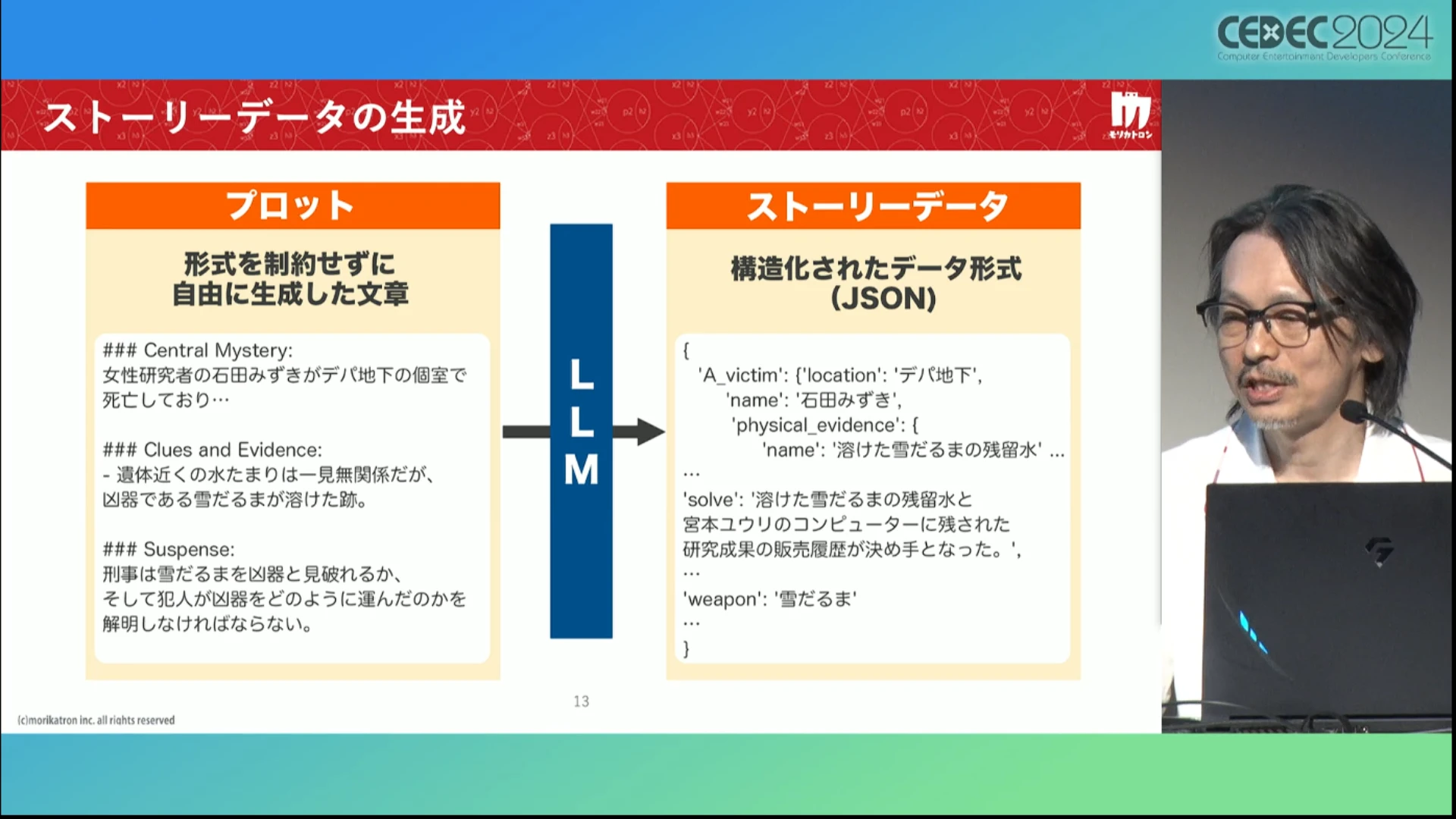 CEDEC2024
Computer Entertainment Developers Conference

ストーリーデータの生成

モリカトロン

プロット

形式を制約せずに
自由に生成した文章

### Central Mystery:
女性研究者の石田みずきがデパ地下の個室で死亡しており…

### Clues and Evidence:
- 遺体近くの水たまりは一見無関係だが、凶器である雪だるまが溶けた跡。

### Suspense:
刑事は雪だるまを凶器と見破れるか、そして犯人が凶器をどのように運んだのかを解明しなければならない。

LLM

ストーリーデータ

構造化されたデータ形式
(JSON)

{
'A_victim': {'location': 'デパ地下',
'name': '石田みずき',
'physical_evidence': {
'name': '溶けた雪だるまの残留水' ...
…
'solve': '溶けた雪だるまの残留水と宮本ユウリのコンピューターに残された研究成果の販売履歴が決め手となった。',
…
'weapon': '雪だるま'
…
}

13

(c)morikatron inc. all rights reserved